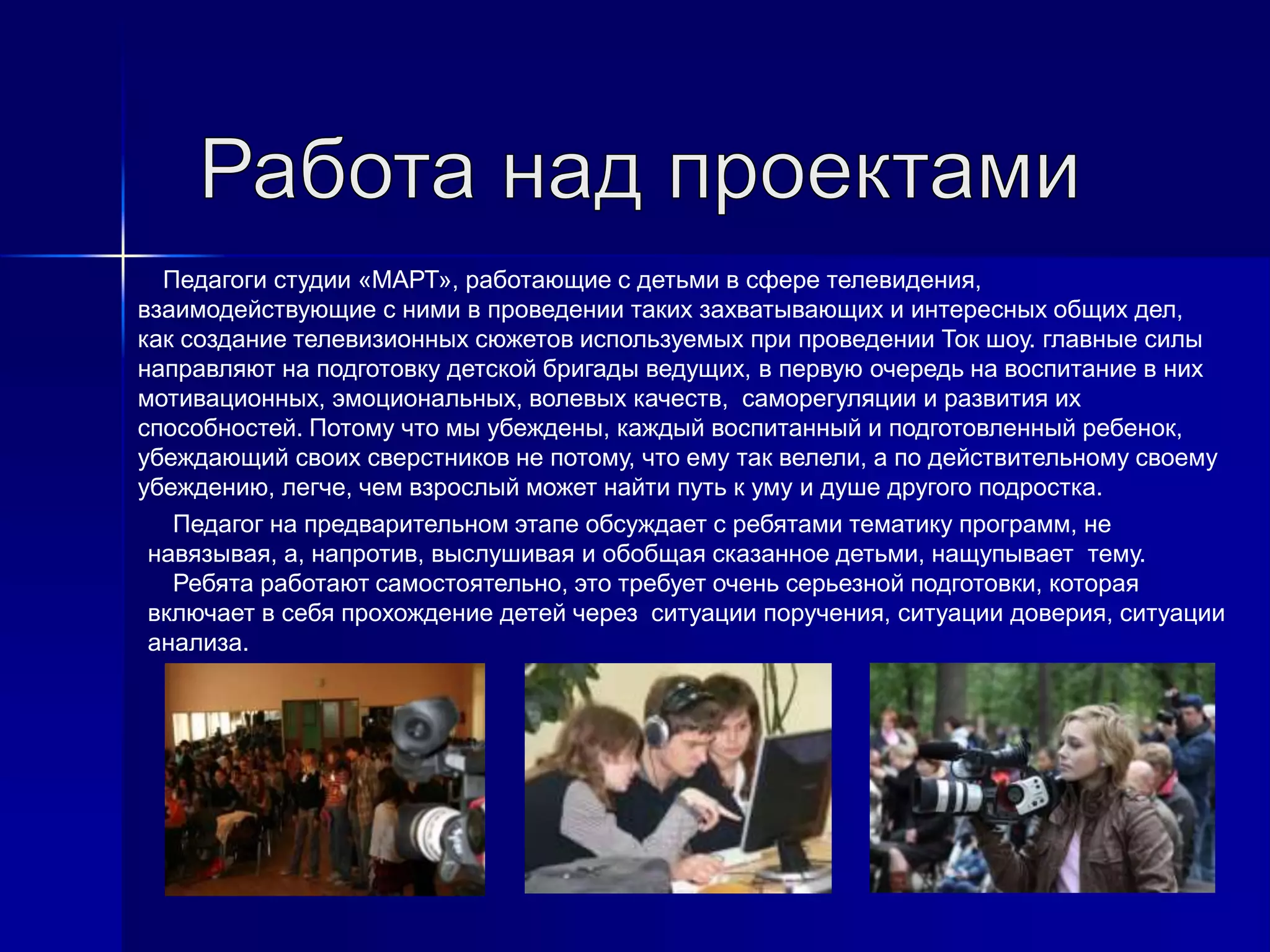 Работа над проектами

Педагоги студии «МАРТ», работающие с детьми в сфере телевидения, взаимодействующие с ними в проведении таких захватывающих и интересных общих дел, как создание телевизионных сюжетов используемых при проведении Ток шоу. главные силы направляют на подготовку детской бригады ведущих, в первую очередь на воспитание в них мотивационных, эмоциональных, волевых качеств, саморегуляции и развития их способностей. Потому что мы убеждены, каждый воспитанный и подготовленный ребенок, убеждающий своих сверстников не потому, что ему так велели, а по действительному своему убеждению, легче, чем взрослый может найти путь к уму и душе другого подростка.

Педагог на предварительном этапе обсуждает с ребятами тематику программ, не навязывая, а, напротив, выслушивая и обобщая сказанное детьми, нащупывает тему.

Ребята работают самостоятельно, это требует очень серьезной подготовки, которая включает в себя прохождение детей через ситуации поручения, ситуации доверия, ситуации анализа.